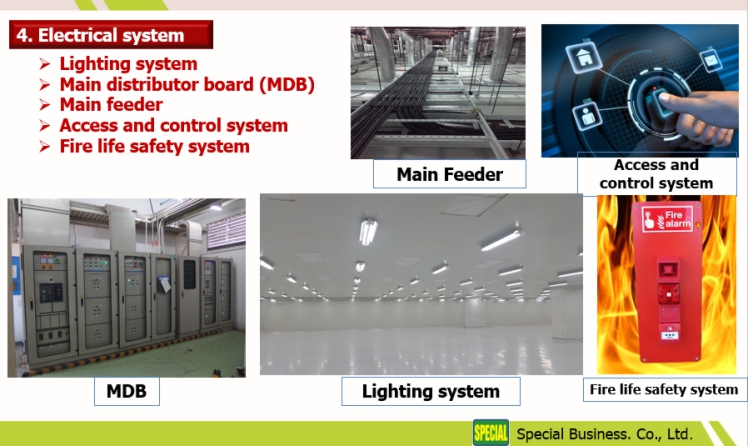 4. Electrical system

➢ Lighting system
➢ Main distributor board (MDB)
➢ Main feeder
➢ Access and control system
➢ Fire life safety system

Main Feeder

Access and control system

Fire alarm

MDB

Lighting system

Fire life safety system

SPECIAL Special Business. Co., Ltd.